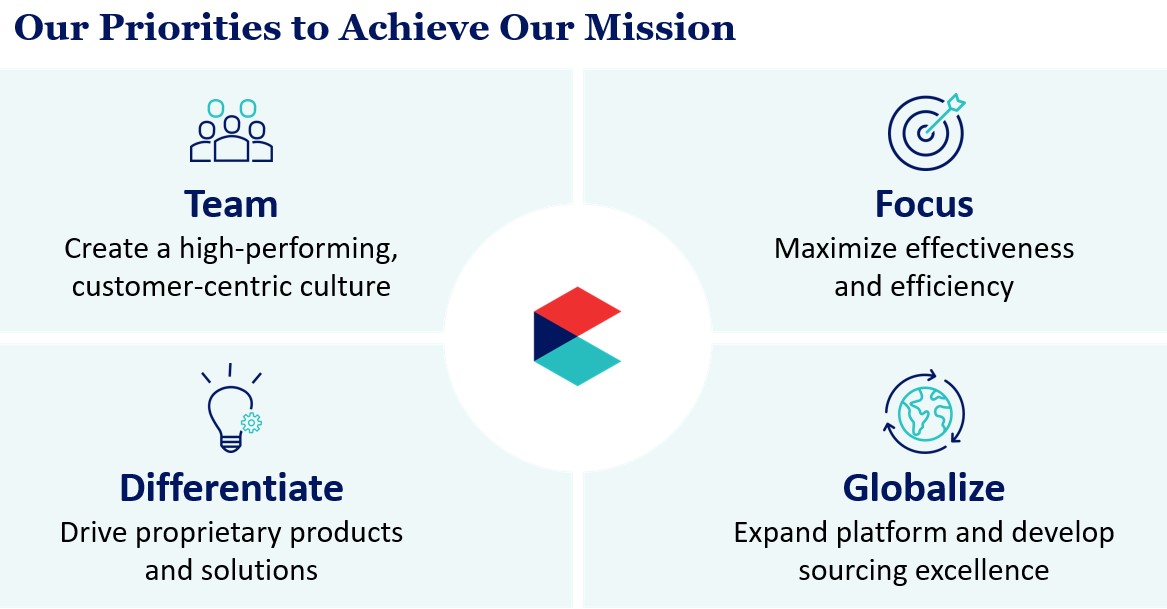 Our Priorities to Achieve Our Mission

Team
Create a high-performing, customer-centric culture

Focus
Maximize effectiveness and efficiency

Differentiate
Drive proprietary products and solutions

Globalize
Expand platform and develop sourcing excellence